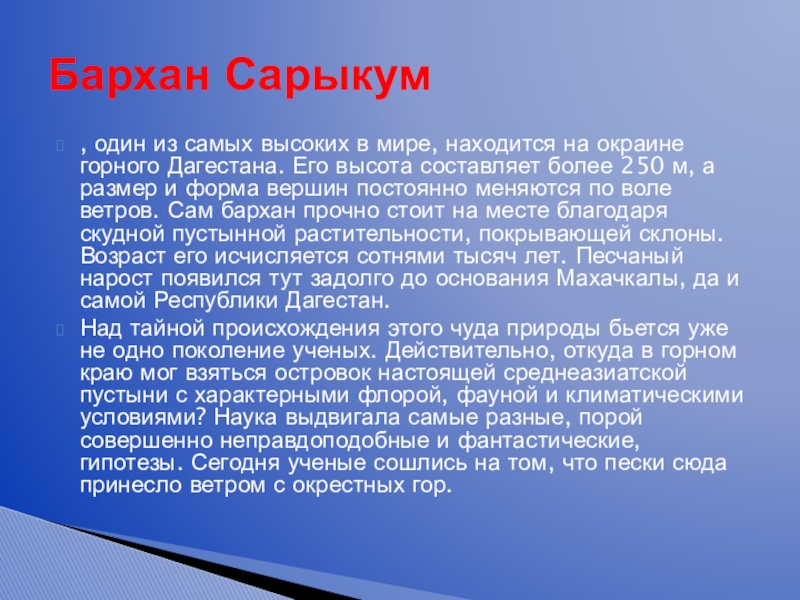 Бархан Сарыкум

, один из самых высоких в мире, находится на окраине горного Дагестана. Его высота составляет более 250 м, а размер и форма вершин постоянно меняются по воле ветров. Сам бархан прочно стоит на месте благодаря скудной пустынной растительности, покрывающей склоны. Возраст его исчисляется сотнями тысяч лет. Песчаный нарост появился тут задолго до основания Махачкалы, да и самой Республики Дагестан.

Над тайной происхождения этого чуда природы бьется уже не одно поколение ученых. Действительно, откуда в горном краю мог взяться островок настоящей среднеазиатской пустыни с характерными флорой, фауной и климатическими условиями? Наука выдвигала самые разные, порой совершенно неправдоподобные и фантастические, гипотезы. Сегодня ученые сошлись на том, что пески сюда принесло ветром с окрестных гор.